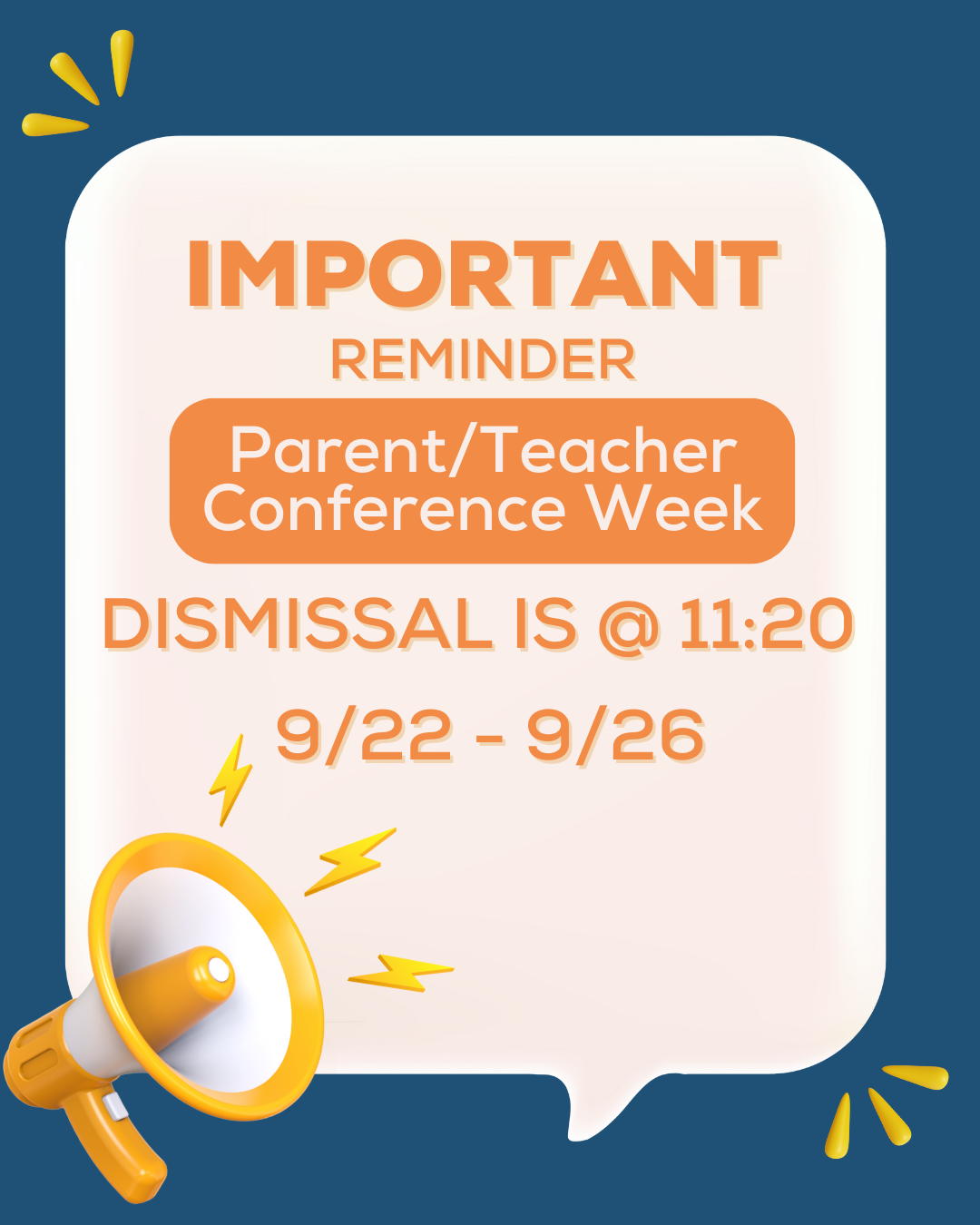 IMPORTANT
REMINDER

Parent/Teacher Conference Week

DISMISSAL IS @ 11:20

9/22 - 9/26